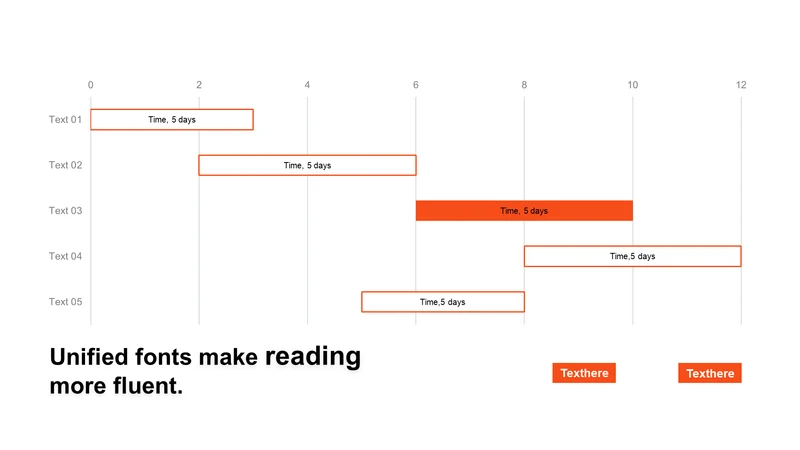 0 2 4 6 8 10 12

Text 01 Time, 5 days
Text 02 Time, 5 days
Text 03 Time, 5 days
Text 04 Time,5 days
Text 05 Time,5 days

Unified fonts make reading more fluent.

Texthere

Texthere